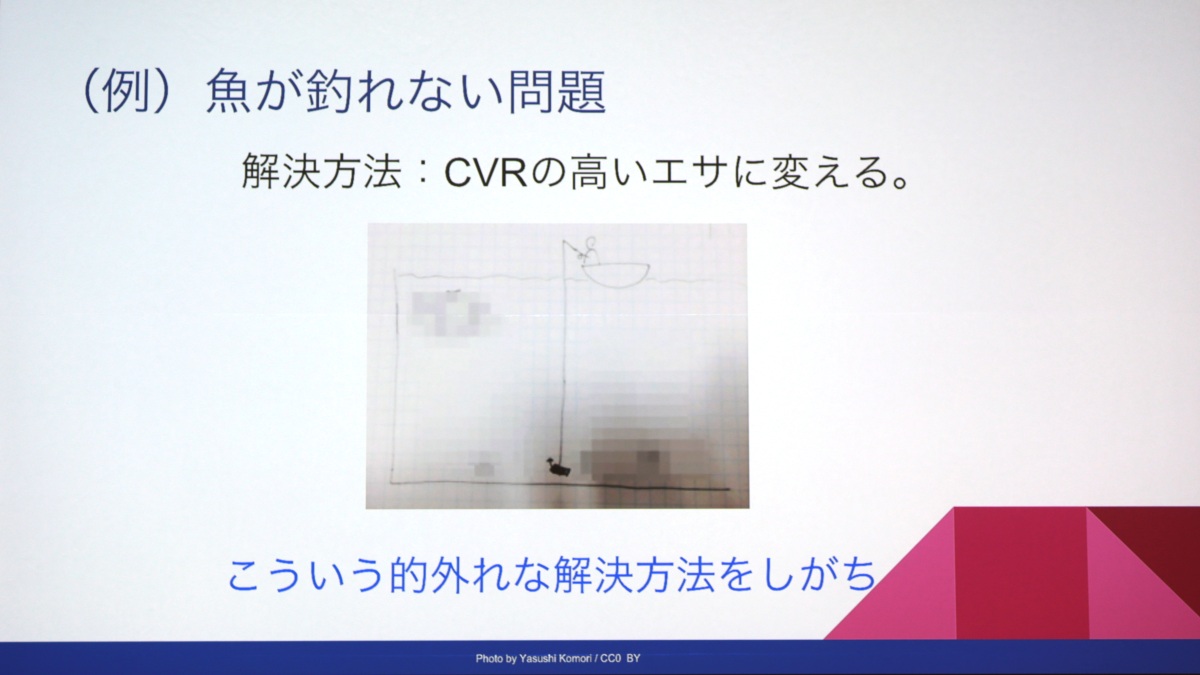 （例）魚が釣れない問題

解決方法：CVRの高いエサに変える。

こういう的外れな解決方法をしがち

Photo by Yasushi Komori / CC0 BY